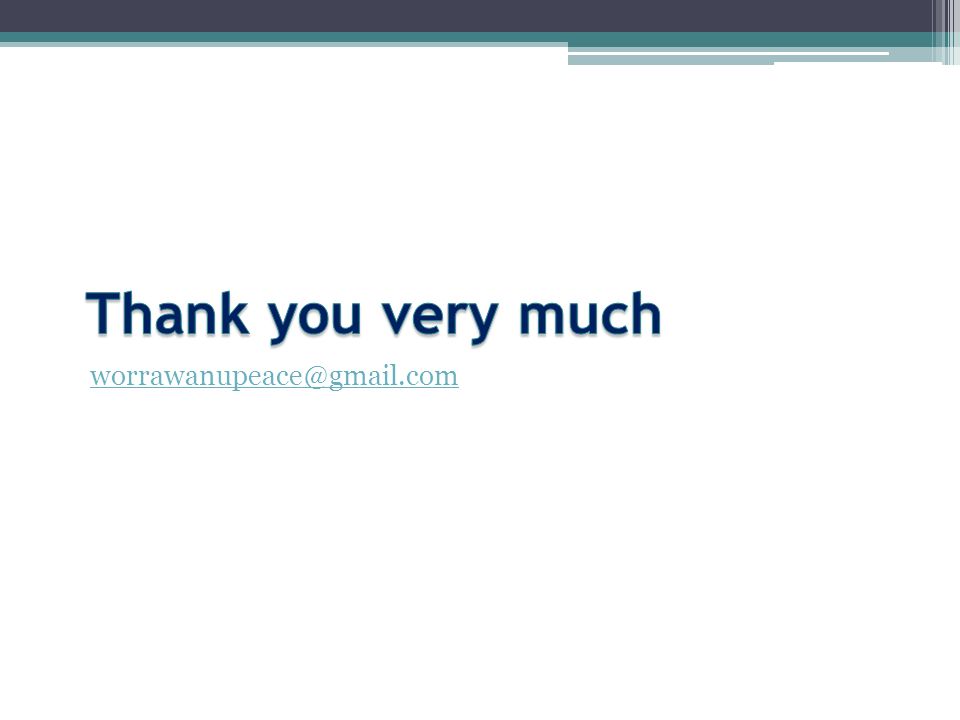 Thank you very much

worrawanupeace@gmail.com